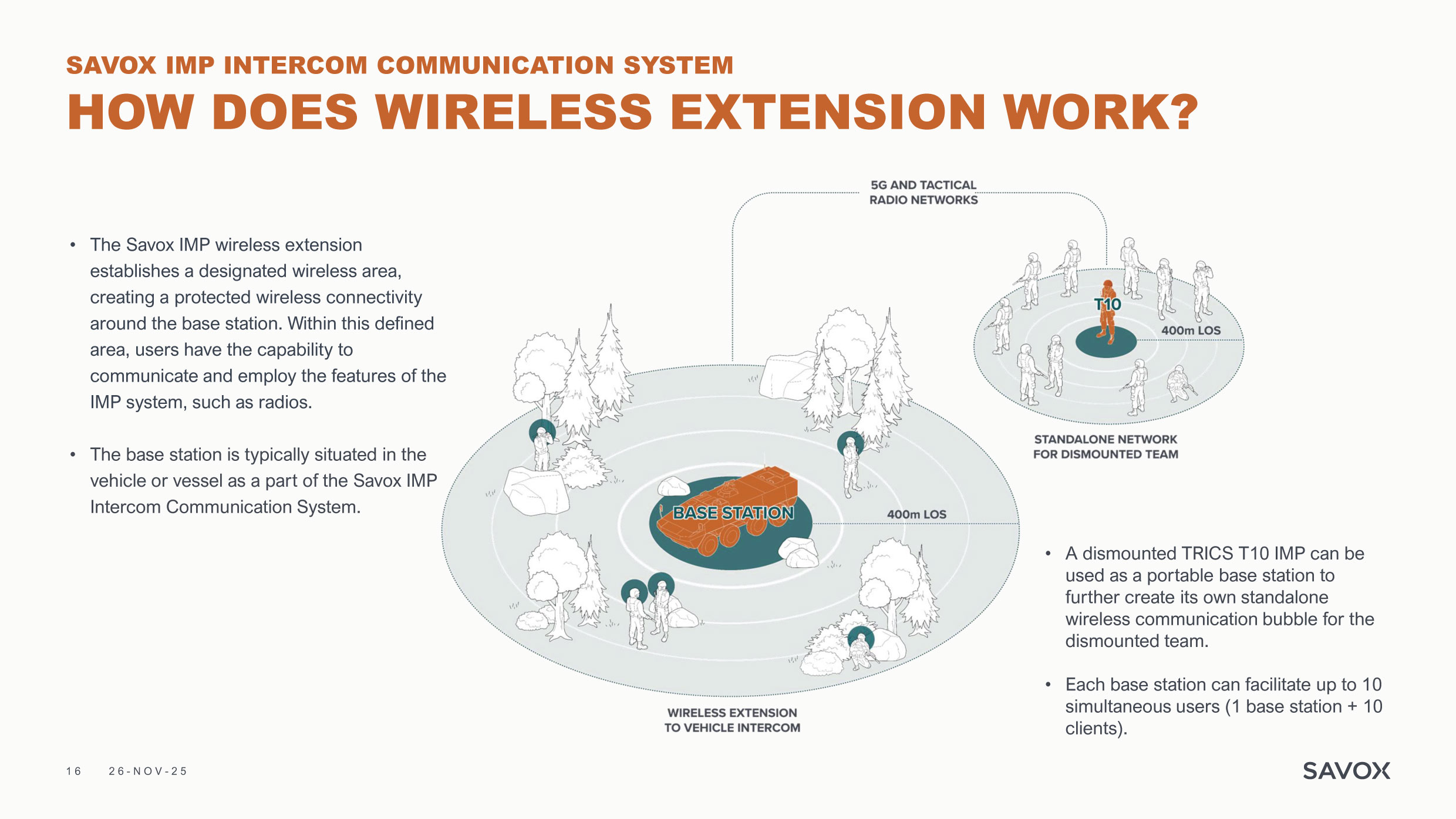 SAVOX IMP INTERCOM COMMUNICATION SYSTEM

HOW DOES WIRELESS EXTENSION WORK?

• The Savox IMP wireless extension establishes a designated wireless area, creating a protected wireless connectivity around the base station. Within this defined area, users have the capability to communicate and employ the features of the IMP system, such as radios.

• The base station is typically situated in the vehicle or vessel as a part of the Savox IMP Intercom Communication System.

5G AND TACTICAL RADIO NETWORKS

T10

400m LOS

STANDALONE NETWORK FOR DISMOUNTED TEAM

BASE STATION

400m LOS

WIRELESS EXTENSION TO VEHICLE INTERCOM

• A dismounted TRICS T10 IMP can be used as a portable base station to further create its own standalone wireless communication bubble for the dismounted team.

• Each base station can facilitate up to 10 simultaneous users (1 base station + 10 clients).

16 26-NOV-25

SAVOX